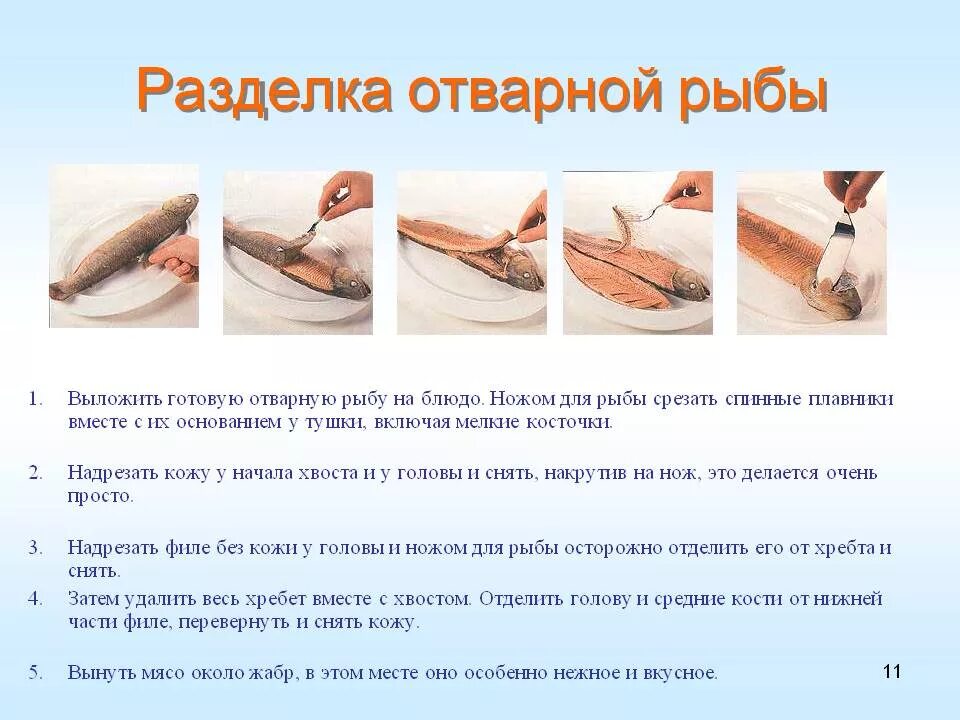 Разделка отварной рыбы

1. Выложить готовую отварную рыбу на блюдо. Ножом для рыбы срезать спинные плавники вместе с их основанием у тушки, включая мелкие косточки.

2. Надрезать кожу у начала хвоста и у головы и снять, накрутив на нож, это делается очень просто.

3. Надрезать филе без кожи у головы и ножом для рыбы осторожно отделить его от хребта и снять.

4. Затем удалить весь хребет вместе с хвостом. Отделить голову и средние кости от нижней части филе, перевернуть и снять кожу.

5. Вынуть мясо около жабр, в этом месте оно особенно нежное и вкусное.

11